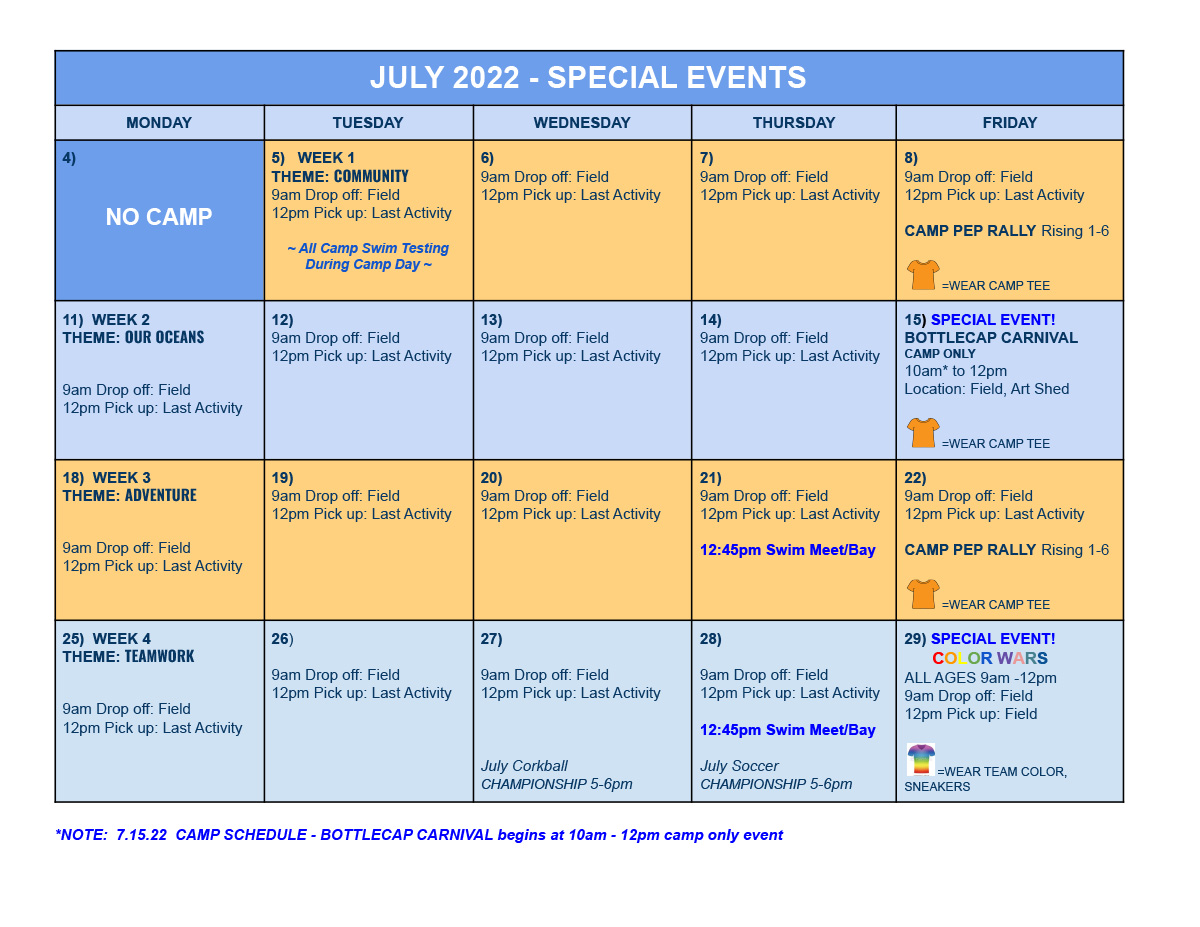 JULY 2022 - SPECIAL EVENTS

| MONDAY | TUESDAY | WEDNESDAY | THURSDAY | FRIDAY |
|---|---|---|---|---|
| 4) NO CAMP | 5) WEEK 1 THEME: COMMUNITY 9am Drop off: Field 12pm Pick up: Last Activity ~ All Camp Swim Testing During Camp Day ~ | 6) 9am Drop off: Field 12pm Pick up: Last Activity | 7) 9am Drop off: Field 12pm Pick up: Last Activity | 8) 9am Drop off: Field 12pm Pick up: Last Activity CAMP PEP RALLY Rising 1-6 =WEAR CAMP TEE |
| 11) WEEK 2 THEME: OUR OCEANS 9am Drop off: Field 12pm Pick up: Last Activity | 12) 9am Drop off: Field 12pm Pick up: Last Activity | 13) 9am Drop off: Field 12pm Pick up: Last Activity | 14) 9am Drop off: Field 12pm Pick up: Last Activity | 15) SPECIAL EVENT! BOTTLECAP CARNIVAL CAMP ONLY 10am* to 12pm Location: Field, Art Shed =WEAR CAMP TEE |
| 18) WEEK 3 THEME: ADVENTURE 9am Drop off: Field 12pm Pick up: Last Activity | 19) 9am Drop off: Field 12pm Pick up: Last Activity | 20) 9am Drop off: Field 12pm Pick up: Last Activity | 21) 9am Drop off: Field 12pm Pick up: Last Activity 12:45pm Swim Meet/Bay | 22) 9am Drop off: Field 12pm Pick up: Last Activity CAMP PEP RALLY Rising 1-6 =WEAR CAMP TEE |
| 25) WEEK 4 THEME: TEAMWORK 9am Drop off: Field 12pm Pick up: Last Activity | 26) 9am Drop off: Field 12pm Pick up: Last Activity | 27) 9am Drop off: Field 12pm Pick up: Last Activity July Corkball CHAMPIONSHIP 5-6pm | 28) 9am Drop off: Field 12pm Pick up: Last Activity 12:45pm Swim Meet/Bay July Soccer CHAMPIONSHIP 5-6pm | 29) SPECIAL EVENT! COLOR WARS ALL AGES 9am -12pm 9am Drop off: Field 12pm Pick up: Field =WEAR TEAM COLOR, SNEAKERS |

*NOTE: 7.15.22 CAMP SCHEDULE - BOTTLECAP CARNIVAL begins at 10am - 12pm camp only event